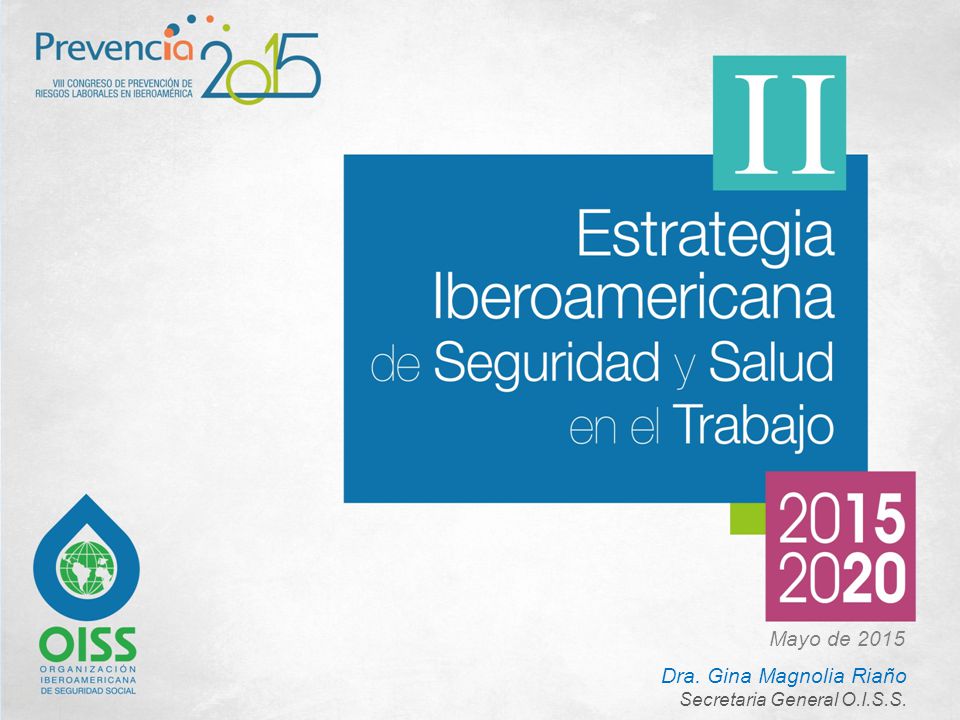 Prevencia 2015
VIII CONGRESO DE PREVENCIÓN DE RIESGOS LABORALES EN IBEROAMÉRICA

II

Estrategia Iberoamericana de Seguridad y Salud en el Trabajo

2015
2020

OISS
ORGANIZACIÓN IBEROAMERICANA DE SEGURIDAD SOCIAL

Mayo de 2015

Dra. Gina Magnolia Riaño
Secretaria General O.I.S.S.